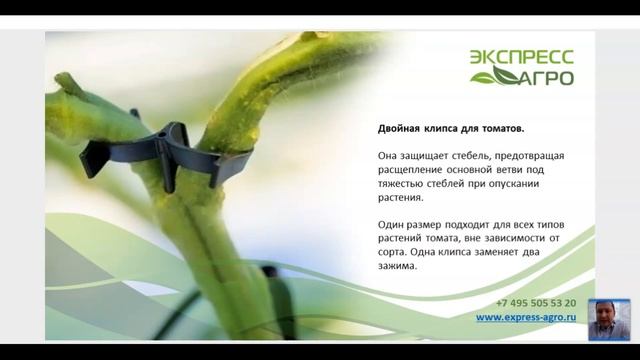 ЭКСПРЕСС АГРО

Двойная клипса для томатов.

Она защищает стебель, предотвращая расщепление основной ветви под тяжестью стеблей при опускании растения.

Один размер подходит для всех типов растений томата, вне зависимости от сорта. Одна клипса заменяет два зажима.

+7 495 505 53 20
www.express-agro.ru